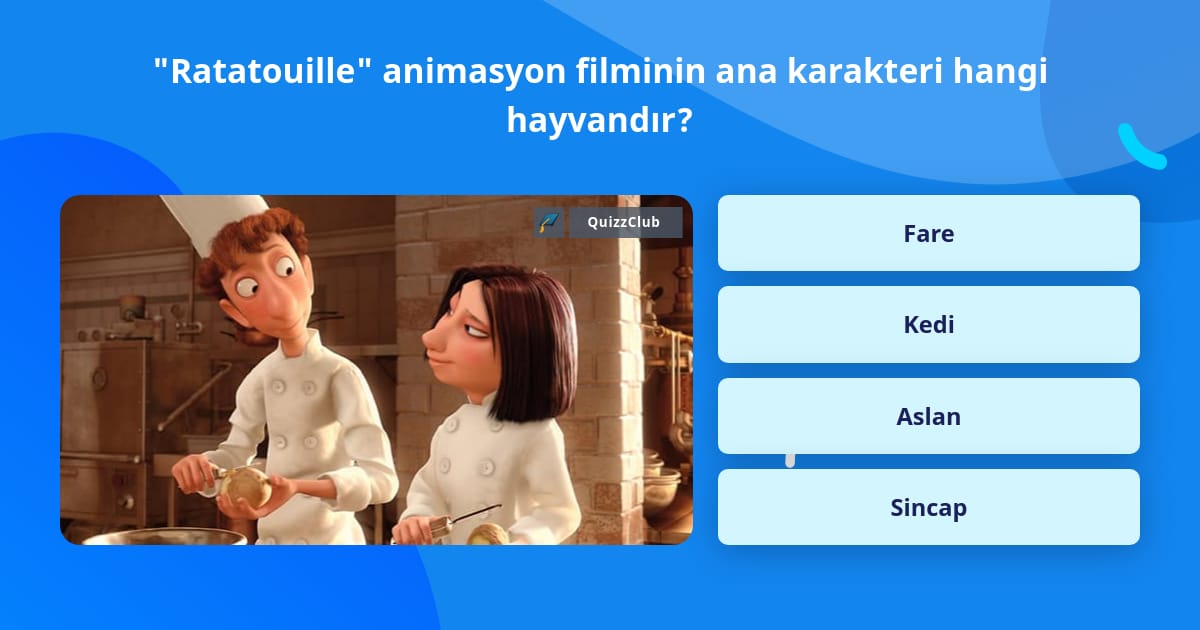 "Ratatouille" animasyon filminin ana karakteri hangi hayvandır?

QuizzClub

Fare

Kedi

Aslan

Sincap